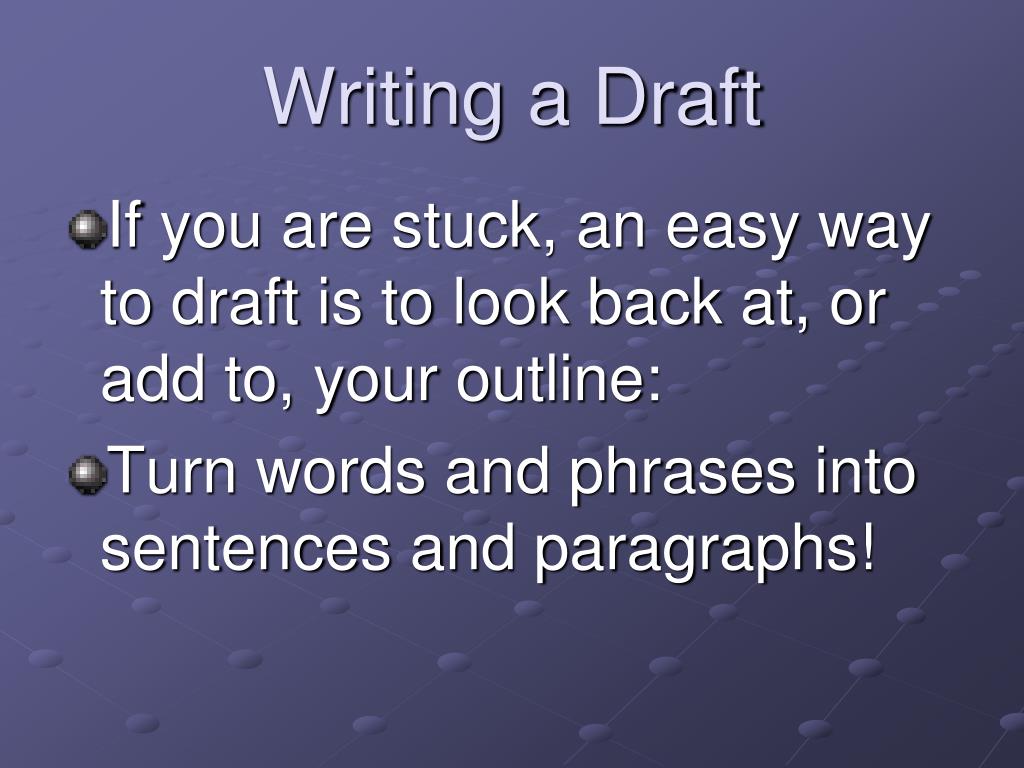 Writing a Draft

If you are stuck, an easy way to draft is to look back at, or add to, your outline:

Turn words and phrases into sentences and paragraphs!